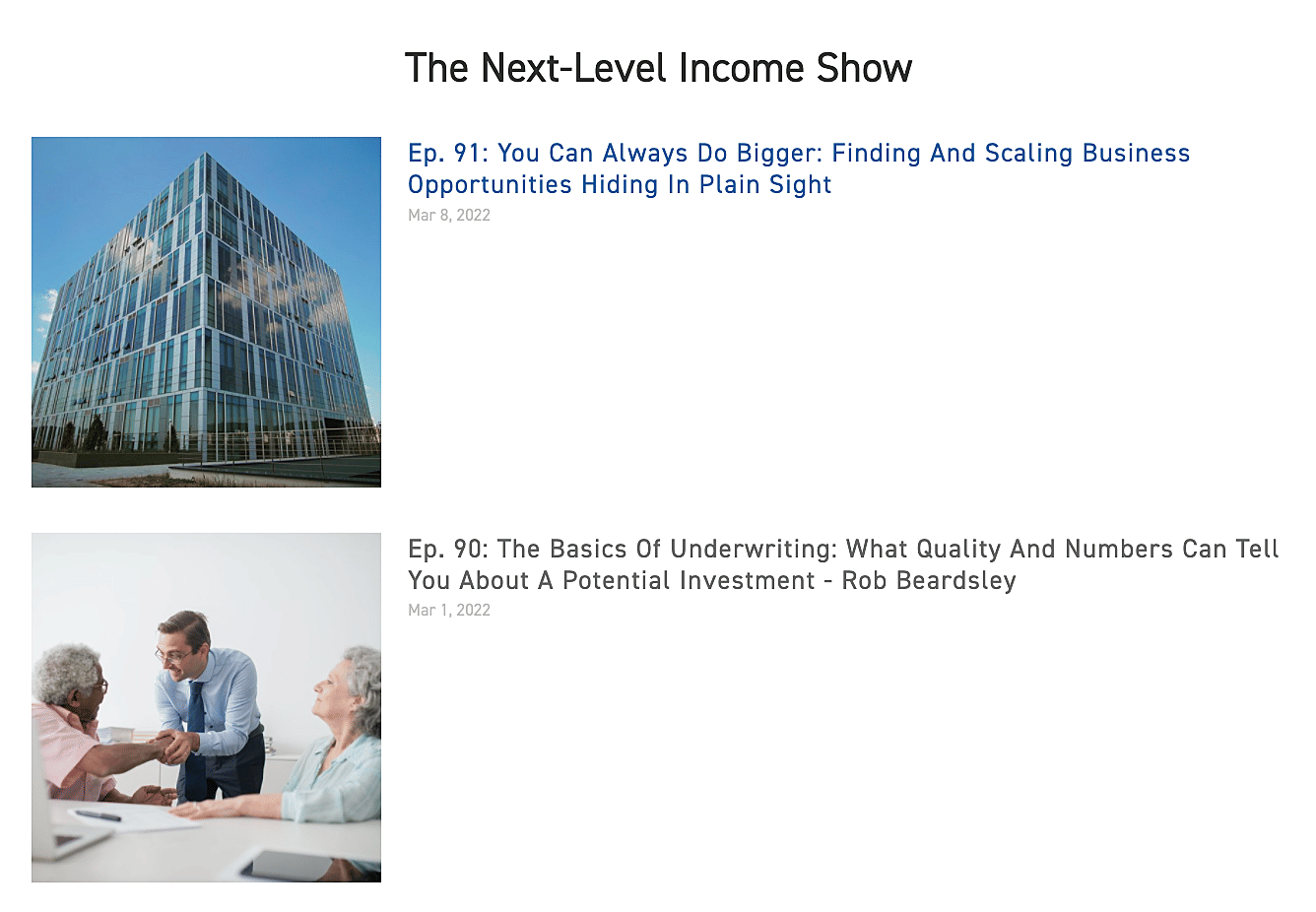 The Next-Level Income Show

Ep. 91: You Can Always Do Bigger: Finding And Scaling Business Opportunities Hiding In Plain Sight

Mar 8, 2022

Ep. 90: The Basics Of Underwriting: What Quality And Numbers Can Tell You About A Potential Investment - Rob Beardsley

Mar 1, 2022